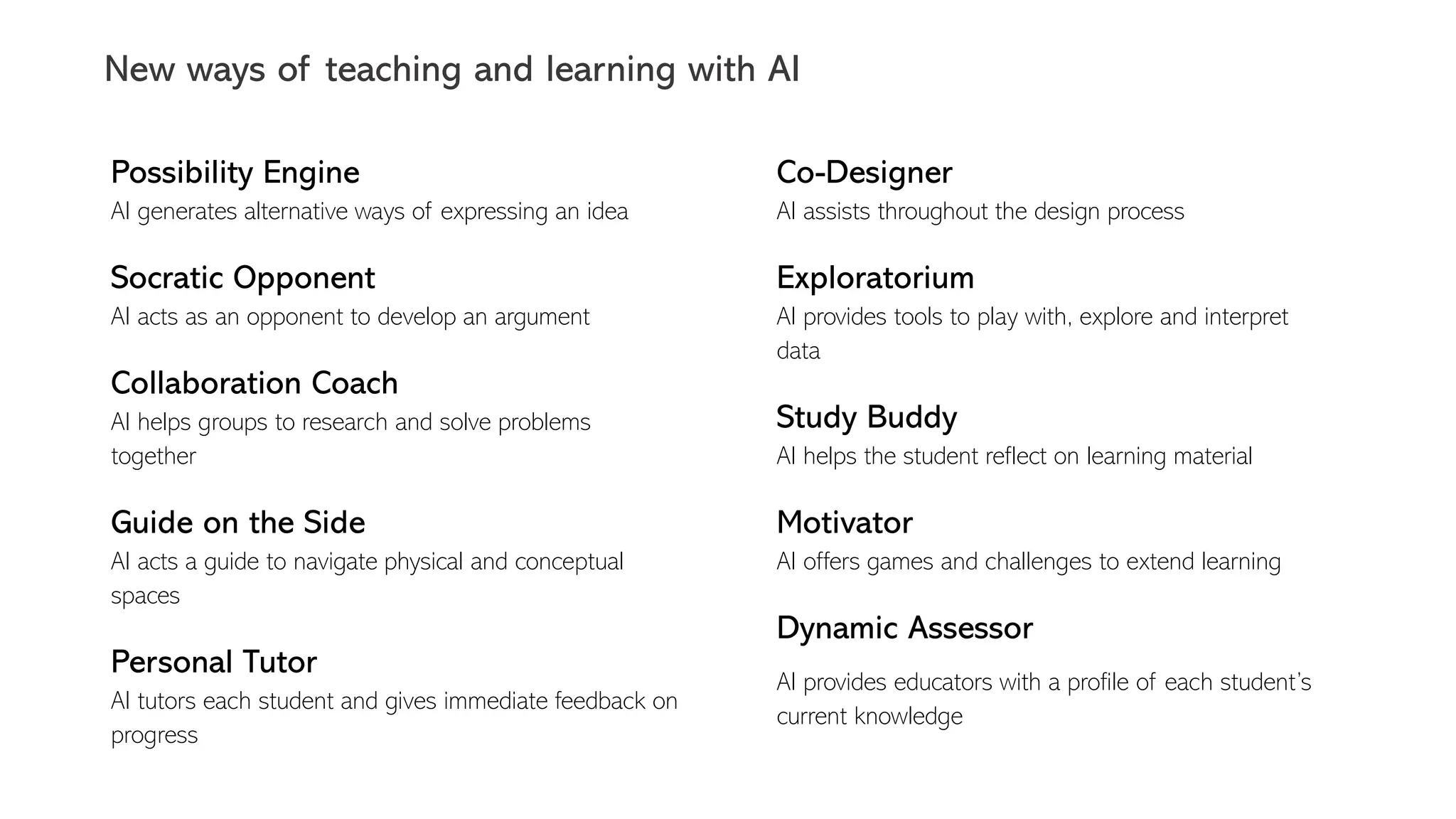 New ways of teaching and learning with AI

Possibility Engine
AI generates alternative ways of expressing an idea

Socratic Opponent
AI acts as an opponent to develop an argument

Collaboration Coach
AI helps groups to research and solve problems together

Guide on the Side
AI acts a guide to navigate physical and conceptual spaces

Personal Tutor
AI tutors each student and gives immediate feedback on progress

Co-Designer
AI assists throughout the design process

Exploratorium
AI provides tools to play with, explore and interpret data

Study Buddy
AI helps the student reflect on learning material

Motivator
AI offers games and challenges to extend learning

Dynamic Assessor
AI provides educators with a profile of each student's current knowledge